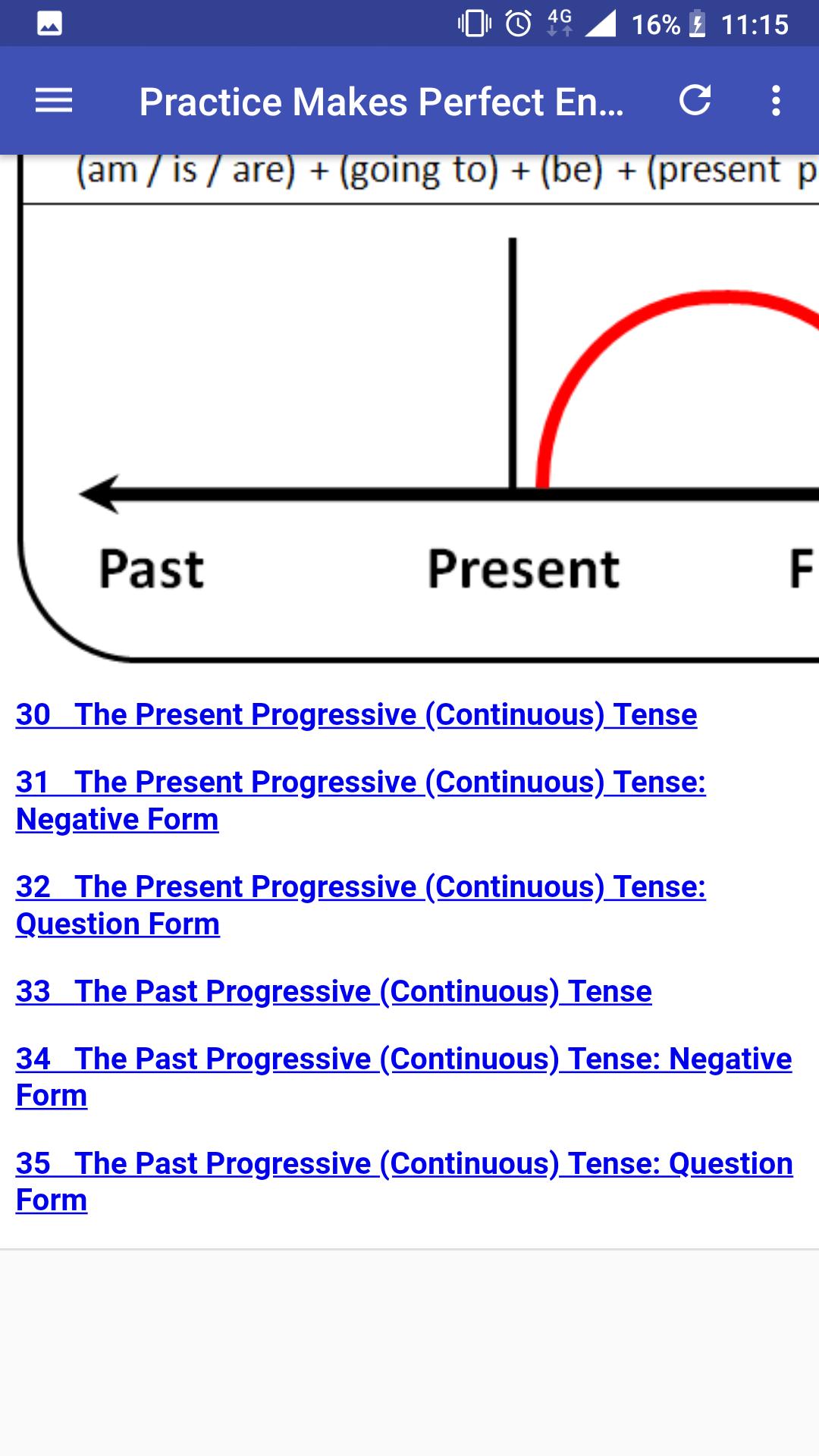 4G 16% 11:15

Practice Makes Perfect En...

(am / is / are) + (going to) + (be) + (present p

Past Present F

30 The Present Progressive (Continuous) Tense

31 The Present Progressive (Continuous) Tense: Negative Form

32 The Present Progressive (Continuous) Tense: Question Form

33 The Past Progressive (Continuous) Tense

34 The Past Progressive (Continuous) Tense: Negative Form

35 The Past Progressive (Continuous) Tense: Question Form